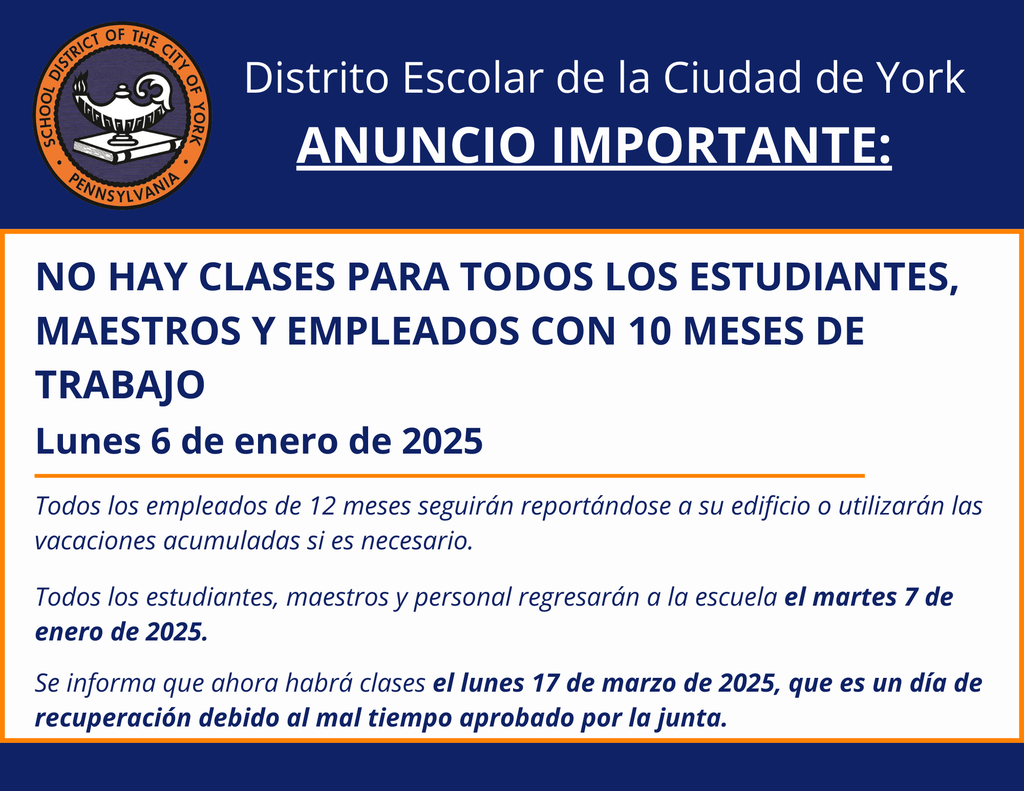 SCHOOL DISTRICT OF THE CITY OF YORK
PENNSYLVANIA

Distrito Escolar de la Ciudad de York
ANUNCIO IMPORTANTE:

NO HAY CLASES PARA TODOS LOS ESTUDIANTES, MAESTROS Y EMPLEADOS CON 10 MESES DE TRABAJO
Lunes 6 de enero de 2025

Todos los empleados de 12 meses seguirán reportándose a su edificio o utilizarán las vacaciones acumuladas si es necesario.

Todos los estudiantes, maestros y personal regresarán a la escuela el martes 7 de enero de 2025.

Se informa que ahora habrá clases el lunes 17 de marzo de 2025, que es un día de recuperación debido al mal tiempo aprobado por la junta.